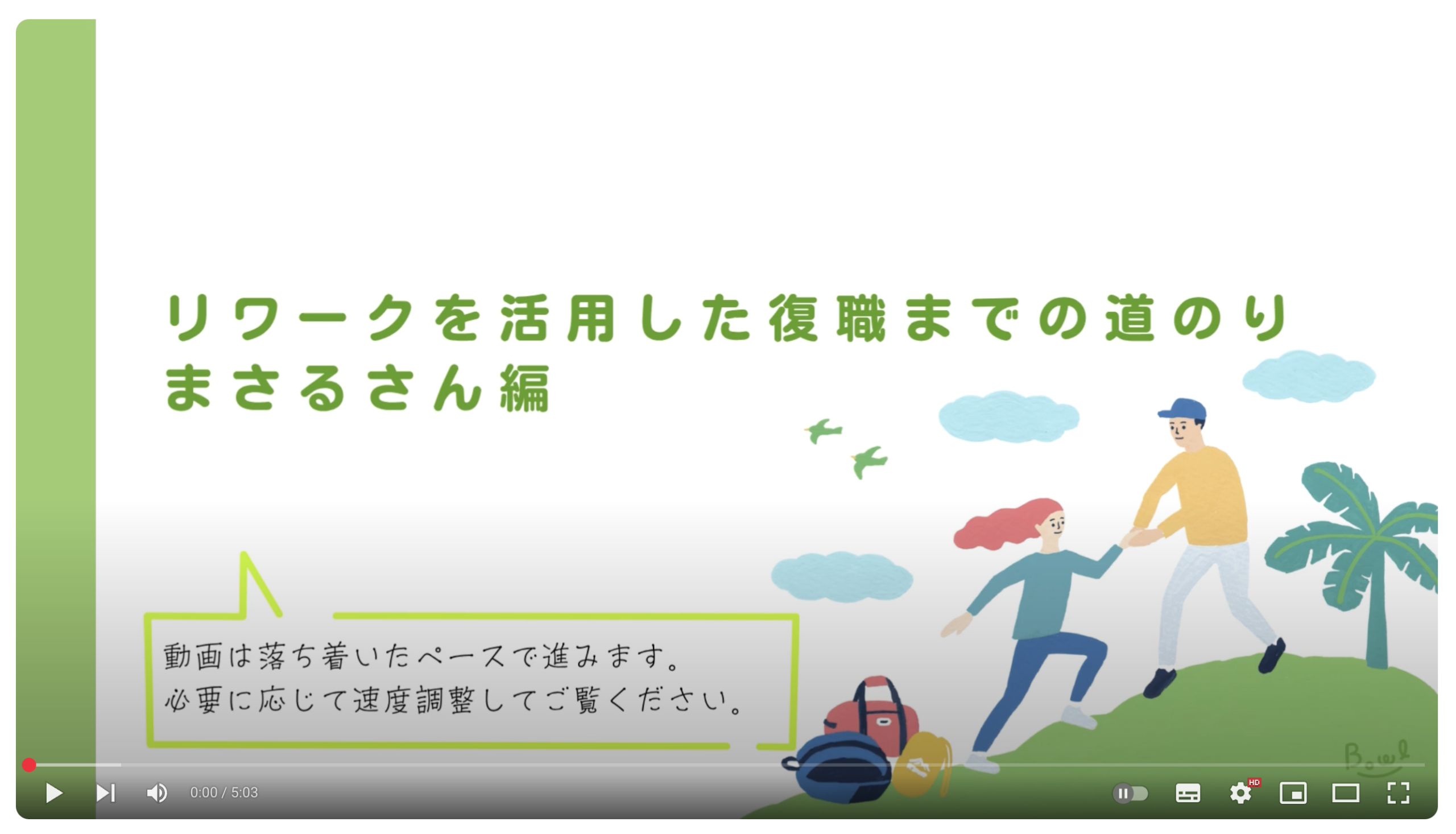 リワークを活用した復職までの道のり
まさるさん編

動画は落ち着いたペースで進みます。
必要に応じて速度調整してご覧ください。

Bowl

0:00 / 5:03

HD